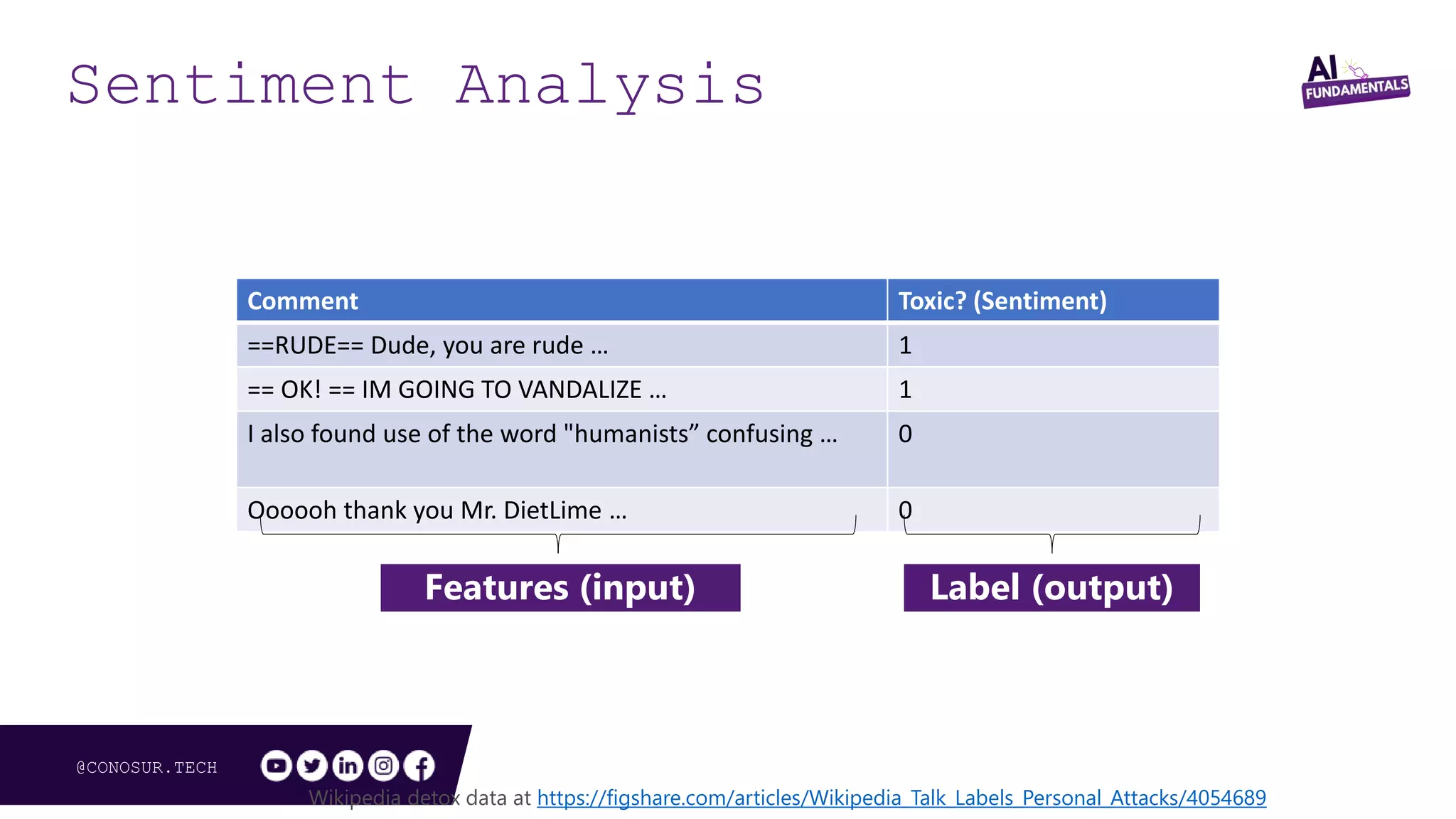 Sentiment Analysis

AI FUNDAMENTALS

| Comment | Toxic? (Sentiment) |
|---|---|
| ==RUDE== Dude, you are rude … | 1 |
| == OK! == IM GOING TO VANDALIZE … | 1 |
| I also found use of the word "humanists” confusing … | 0 |
| Oooooh thank you Mr. DietLime … | 0 |

Features (input)

Label (output)

@CONOSUR.TECH

Wikipedia detox data at https://figshare.com/articles/Wikipedia_Talk_Labels_Personal_Attacks/4054689